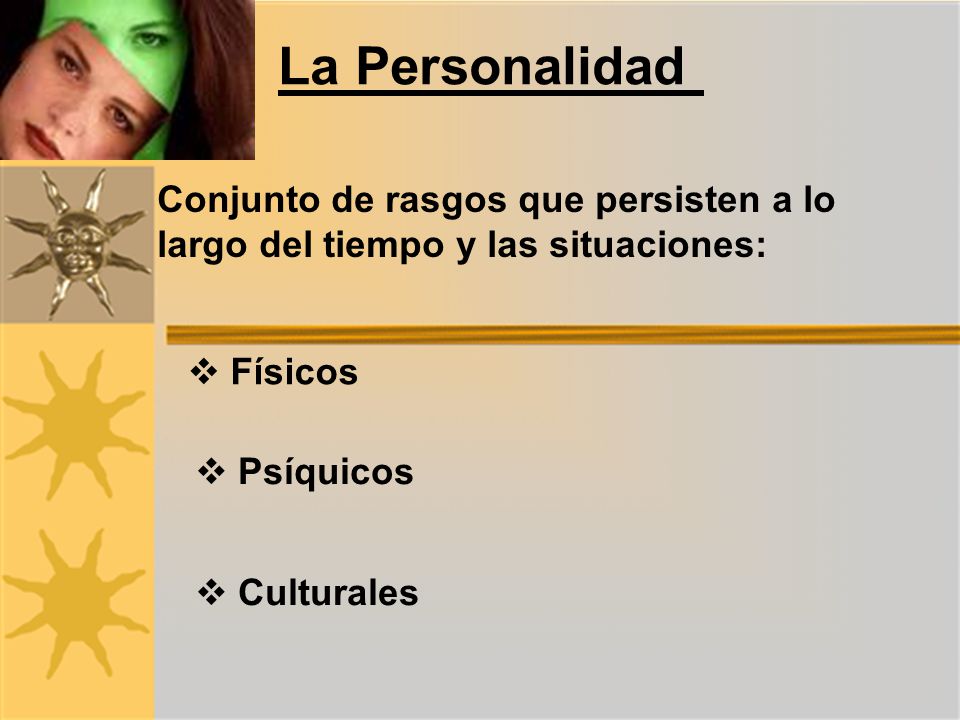 La Personalidad

Conjunto de rasgos que persisten a lo largo del tiempo y las situaciones:

❖ Físicos

❖ Psíquicos

❖ Culturales